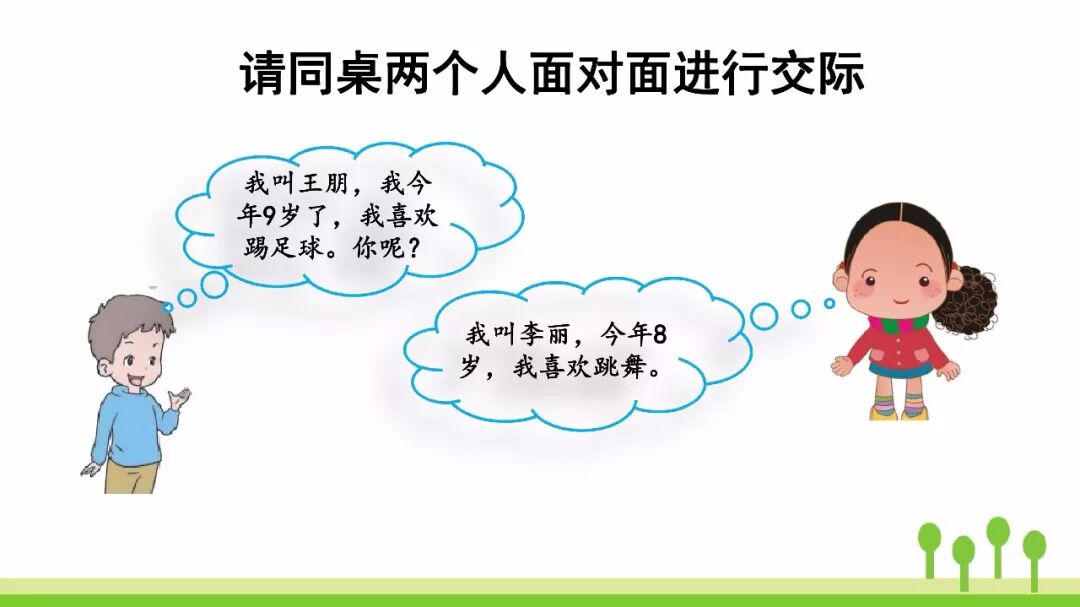 请同桌两个人面对面进行交际

我叫王朋，我今年9岁了，我喜欢踢足球。你呢？

我叫李丽，今年8岁，我喜欢跳舞。